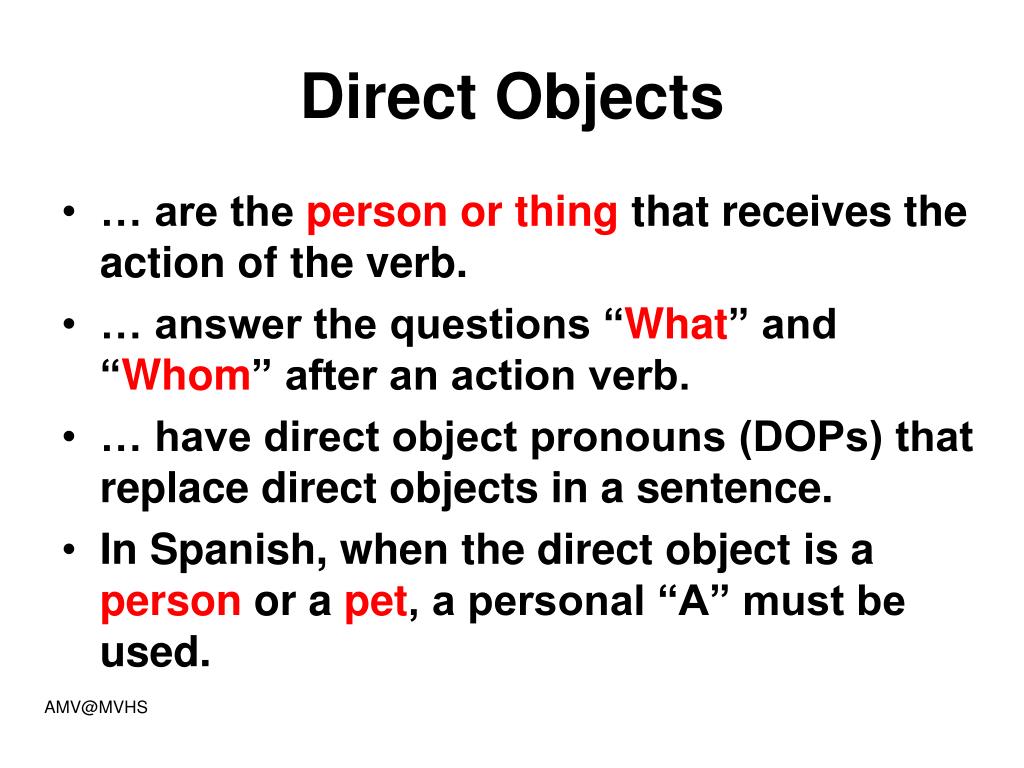 Direct Objects

• … are the person or thing that receives the action of the verb.
• … answer the questions “What” and “Whom” after an action verb.
• … have direct object pronouns (DOPs) that replace direct objects in a sentence.
• In Spanish, when the direct object is a person or a pet, a personal “A” must be used.

AMV@MVHS